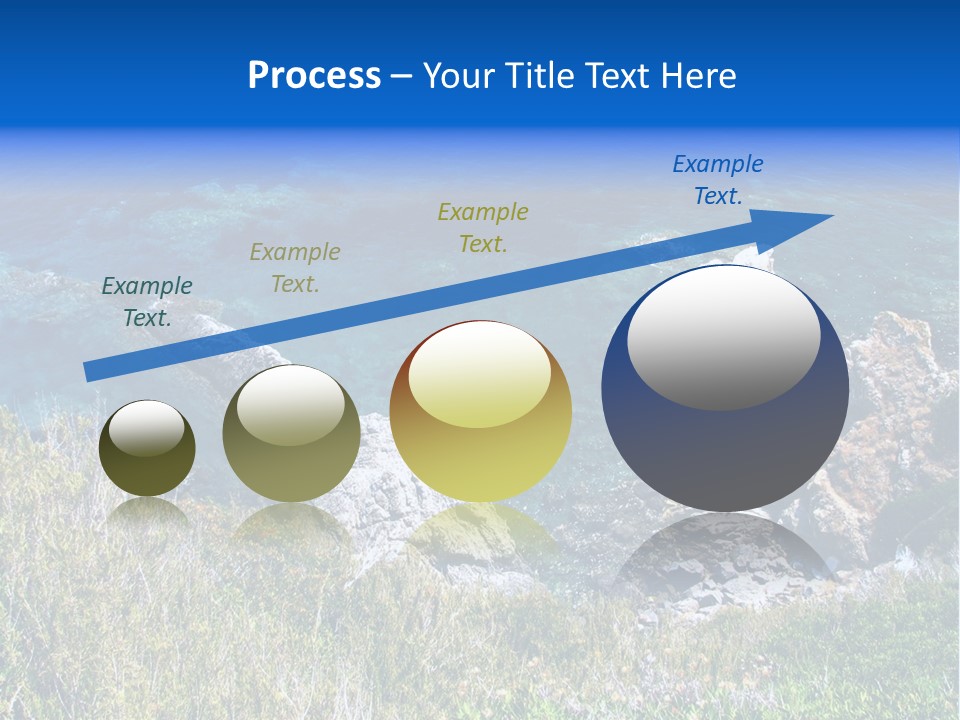 Process – Your Title Text Here

Example Text.

Example Text.

Example Text.

Example Text.